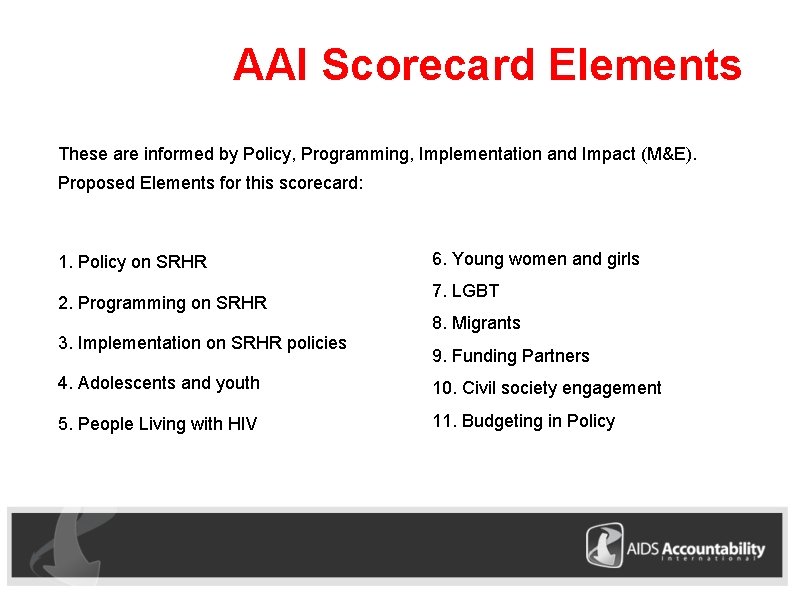 AAI Scorecard Elements

These are informed by Policy, Programming, Implementation and Impact (M&E). Proposed Elements for this scorecard:

1. Policy on SRHR

2. Programming on SRHR

3. Implementation on SRHR policies

4. Adolescents and youth

5. People Living with HIV

6. Young women and girls

7. LGBT

8. Migrants

9. Funding Partners

10. Civil society engagement

11. Budgeting in Policy

AIDS Accountability International